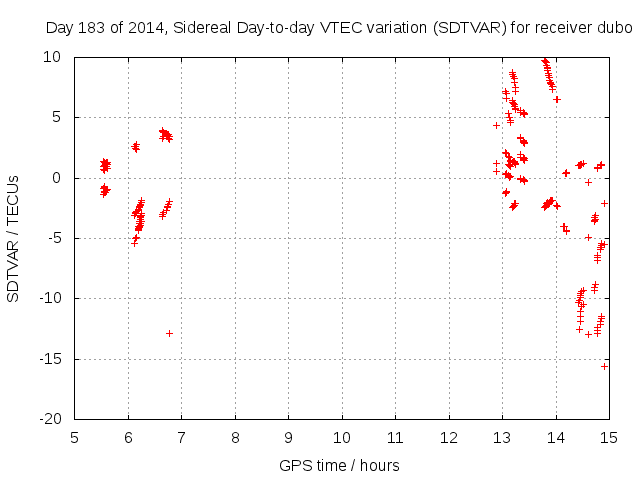 Day 183 of 2014, Sidereal Day-to-day VTEC variation (SDTVAR) for receiver dubo

SDTVAR / TECUs

10
5
0
-5
-10
-15
-20

5 6 7 8 9 10 11 12 13 14 15

GPS time / hours